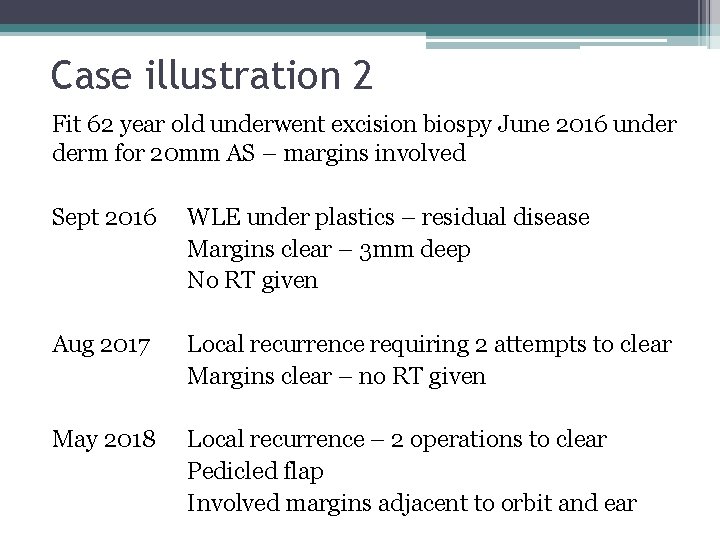 Case illustration 2

Fit 62 year old underwent excision biospy June 2016 under derm for 20mm AS – margins involved

Sept 2016 WLE under plastics – residual disease
Margins clear – 3mm deep
No RT given

Aug 2017 Local recurrence requiring 2 attempts to clear
Margins clear – no RT given

May 2018 Local recurrence – 2 operations to clear
Pedicled flap
Involved margins adjacent to orbit and ear